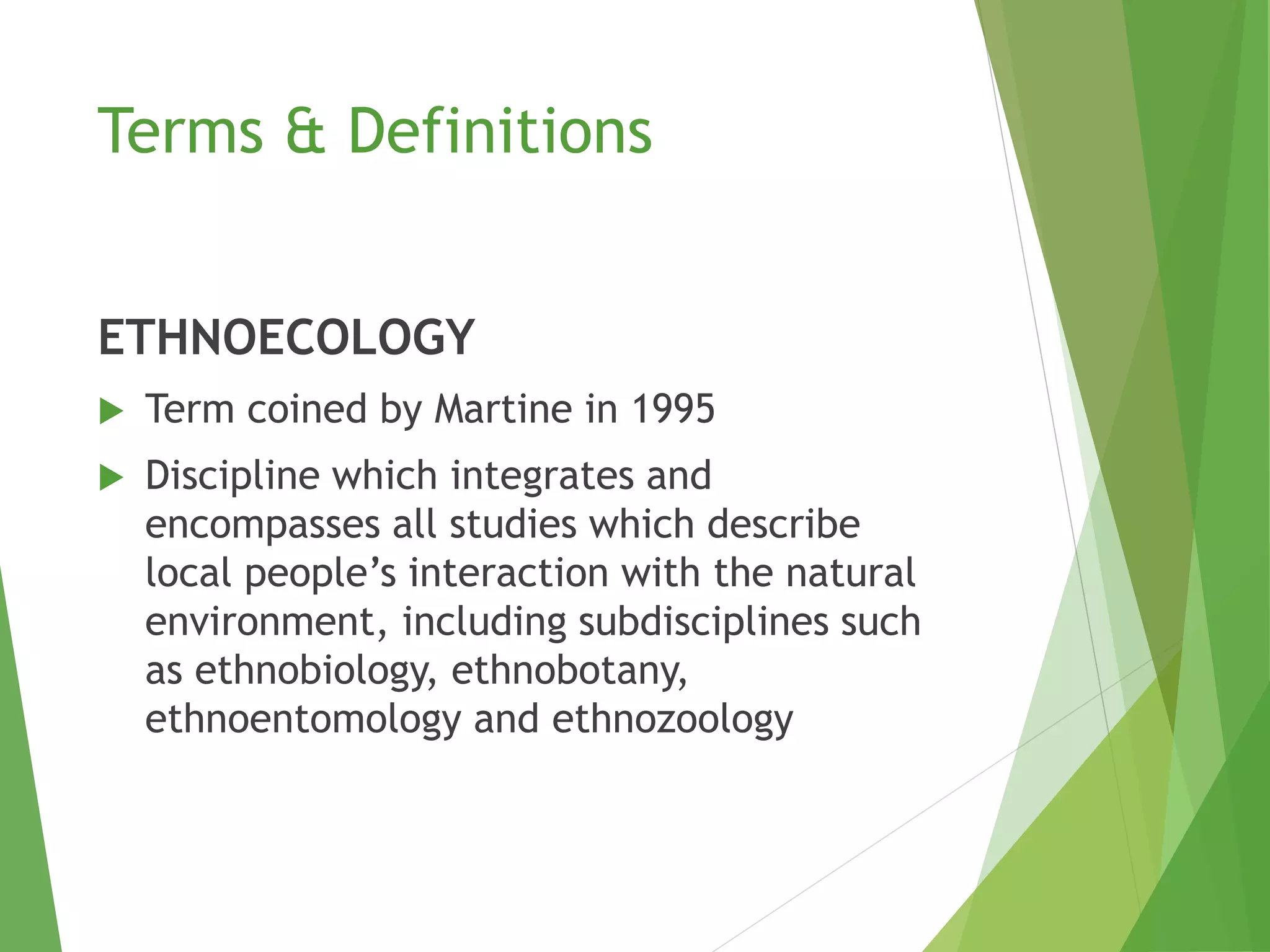 Terms & Definitions

ETHNOECOLOGY

Term coined by Martine in 1995

Discipline which integrates and encompasses all studies which describe local people’s interaction with the natural environment, including subdisciplines such as ethnobiology, ethnobotany, ethnoentomology and ethnozoology